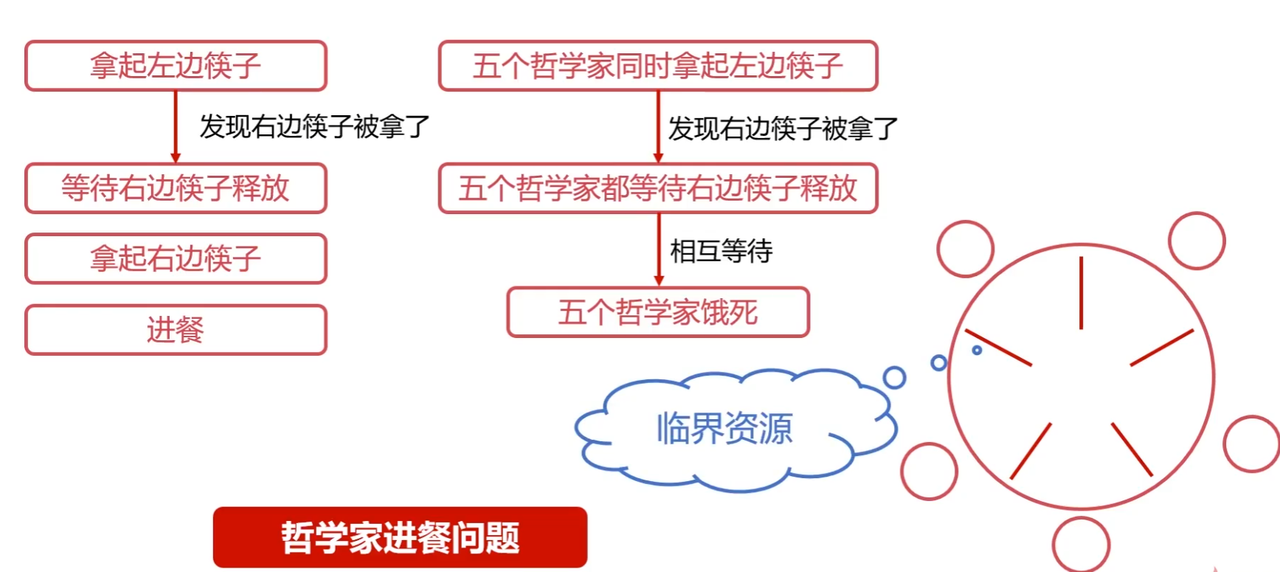 拿起左边筷子

发现右边筷子被拿了

等待右边筷子释放

拿起右边筷子

进餐

五个哲学家同时拿起左边筷子

发现右边筷子被拿了

五个哲学家都等待右边筷子释放

相互等待

五个哲学家饿死

临界资源

哲学家进餐问题